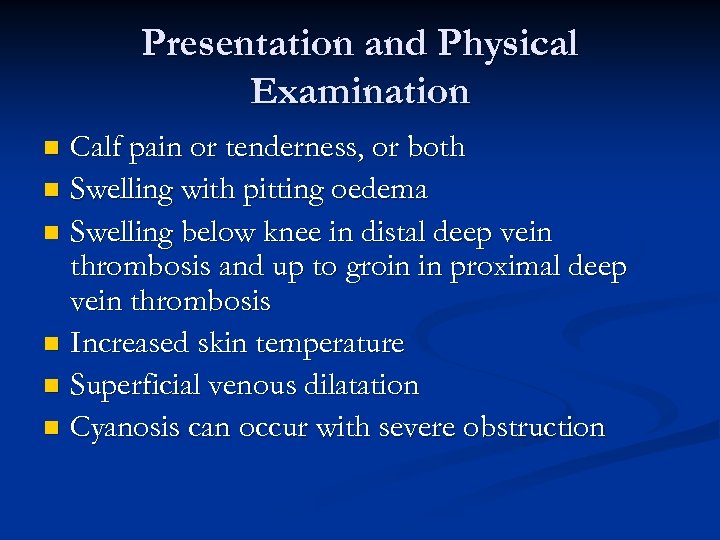 Presentation and Physical Examination

- Calf pain or tenderness, or both
- Swelling with pitting oedema
- Swelling below knee in distal deep vein thrombosis and up to groin in proximal deep vein thrombosis
- Increased skin temperature
- Superficial venous dilatation
- Cyanosis can occur with severe obstruction